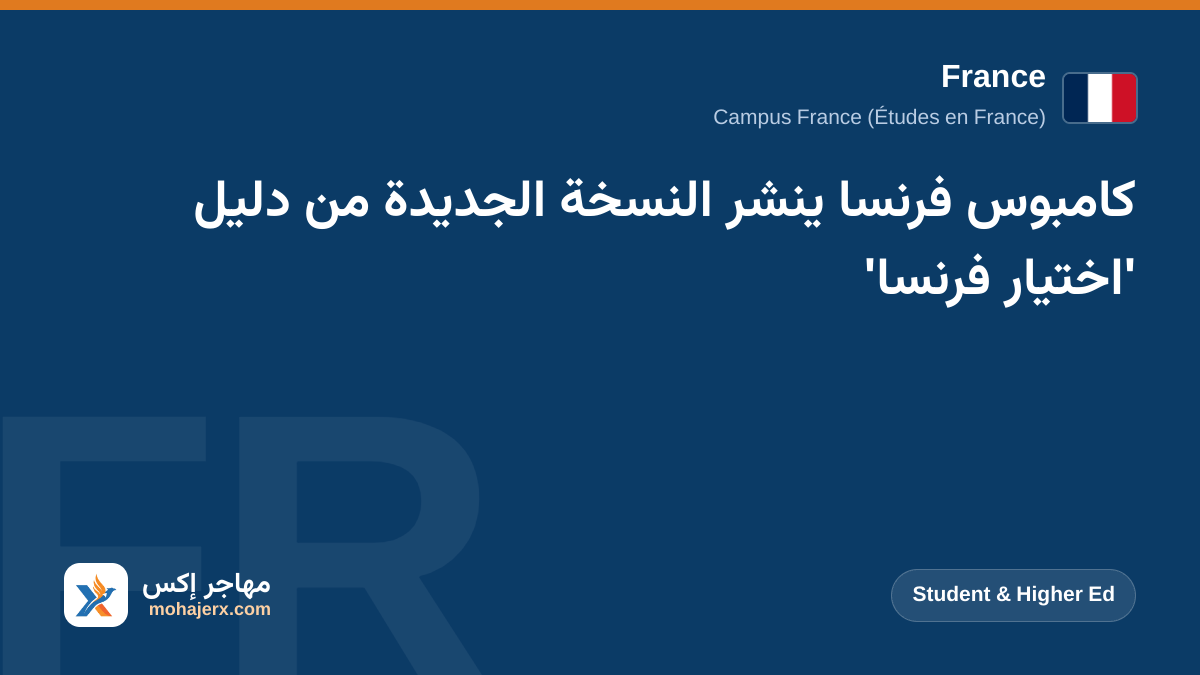 France
Campus France (Études en France)

كامبوس فرنسا ينشر النسخة الجديدة من دليل 'اختيار فرنسا'

مهاجر إكس
mohajerx.com

Student & Higher Ed

FR